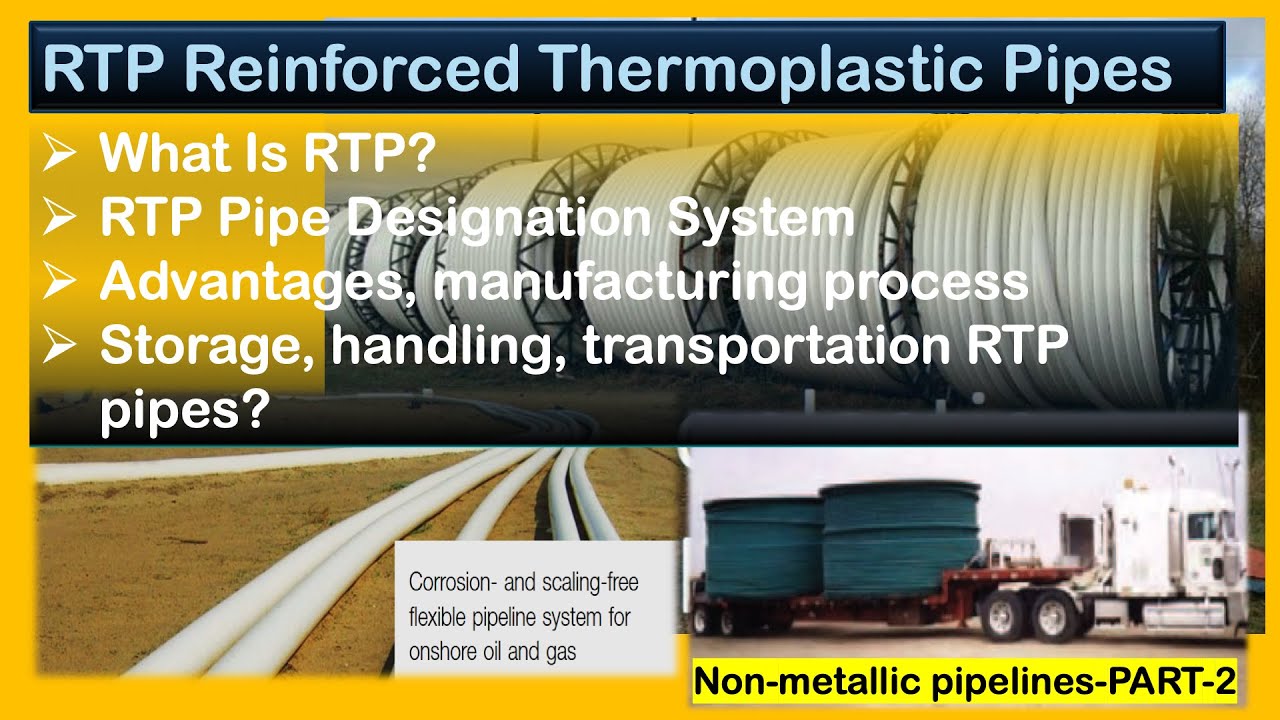 RTP Reinforced Thermoplastic Pipes

➢ What Is RTP?
➢ RTP Pipe Designation System
➢ Advantages, manufacturing process
➢ Storage, handling, transportation RTP pipes?

Corrosion- and scaling-free flexible pipeline system for onshore oil and gas

Non-metallic pipelines-PART-2